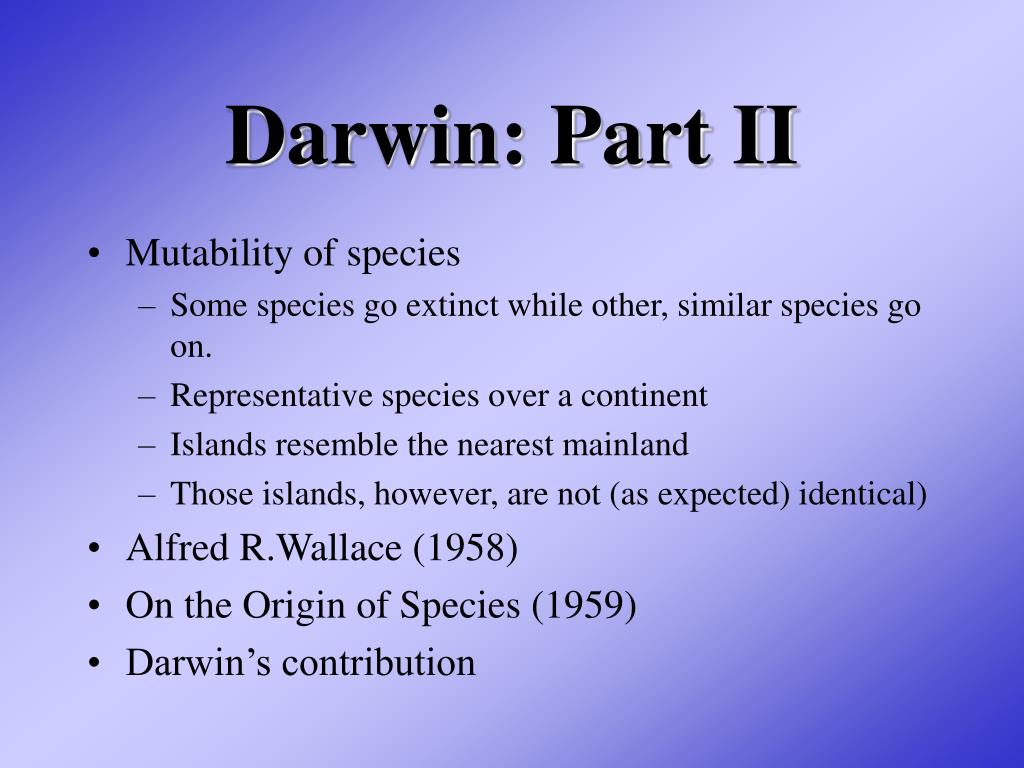 Darwin: Part II

• Mutability of species
– Some species go extinct while other, similar species go on.
– Representative species over a continent
– Islands resemble the nearest mainland
– Those islands, however, are not (as expected) identical)
• Alfred R.Wallace (1958)
• On the Origin of Species (1959)
• Darwin’s contribution